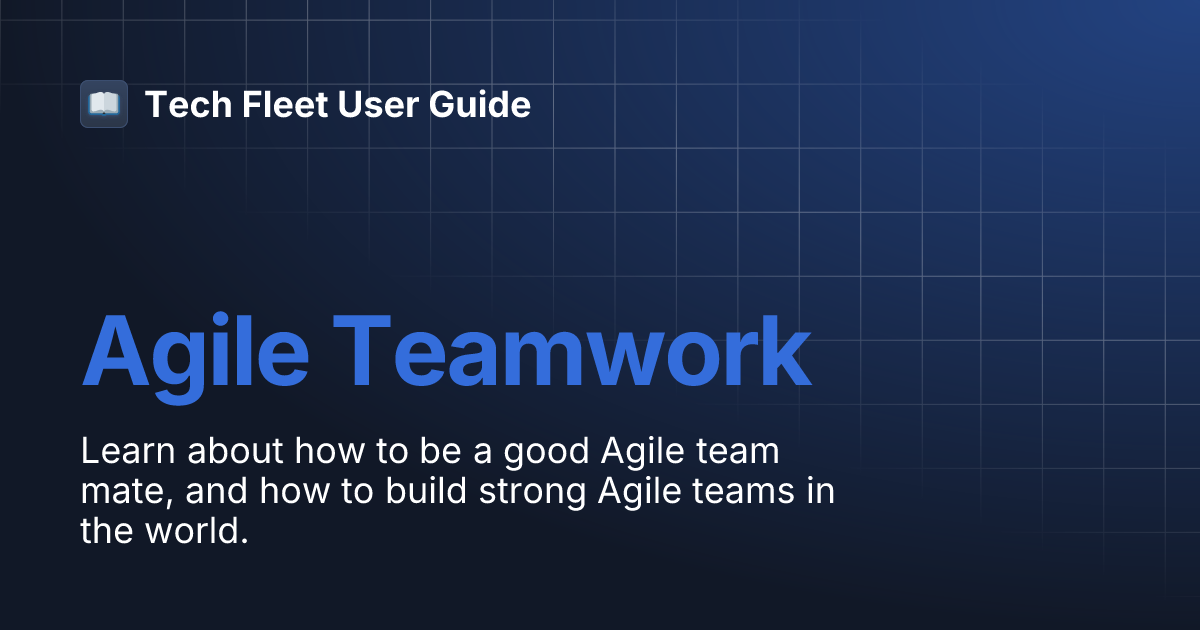 Tech Fleet User Guide

Agile Teamwork

Learn about how to be a good Agile team mate, and how to build strong Agile teams in the world.